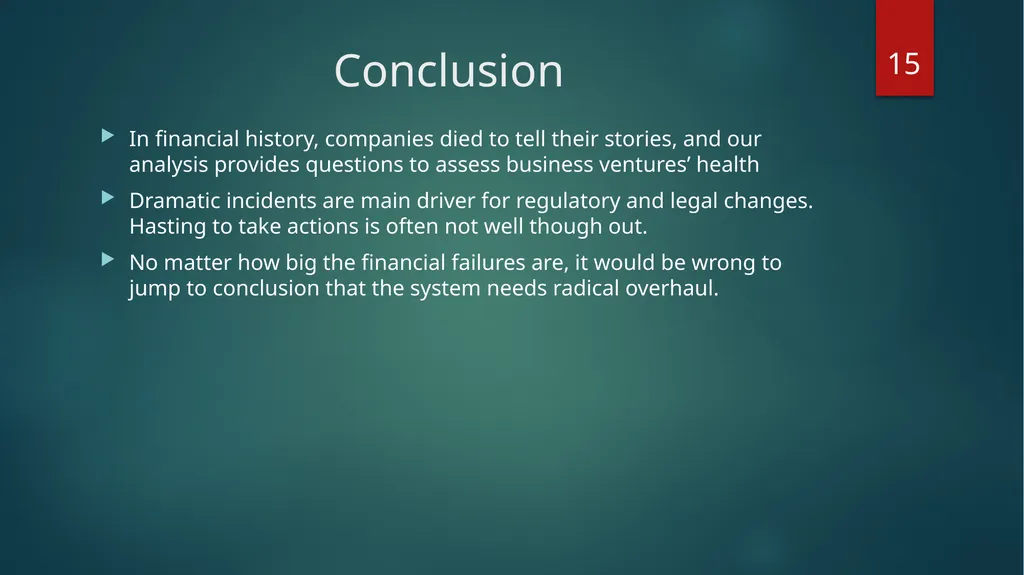 Conclusion

15

In financial history, companies died to tell their stories, and our analysis provides questions to assess business ventures’ health

Dramatic incidents are main driver for regulatory and legal changes. Hasting to take actions is often not well though out.

No matter how big the financial failures are, it would be wrong to jump to conclusion that the system needs radical overhaul.